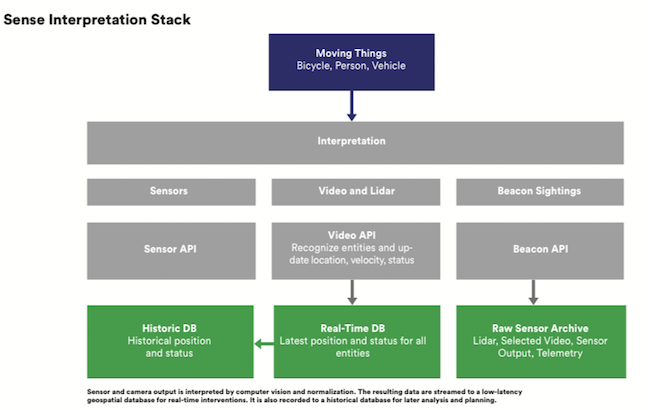 Sense Interpretation Stack

Moving Things
Bicycle, Person, Vehicle

Interpretation

Sensors

Video and Lidar

Beacon Sightings

Sensor API

Video API
Recognize entities and update location, velocity, status

Beacon API

Historic DB
Historical position and status

Real-Time DB
Latest position and status for all entities

Raw Sensor Archive
Lidar, Selected Video, Sensor Output, Telemetry

Sensor and camera output is interpreted by computer vision and normalization. The resulting data are streamed to a low-latency geospatial database for real-time interventions. It is also recorded to a historical database for later analysis and planning.